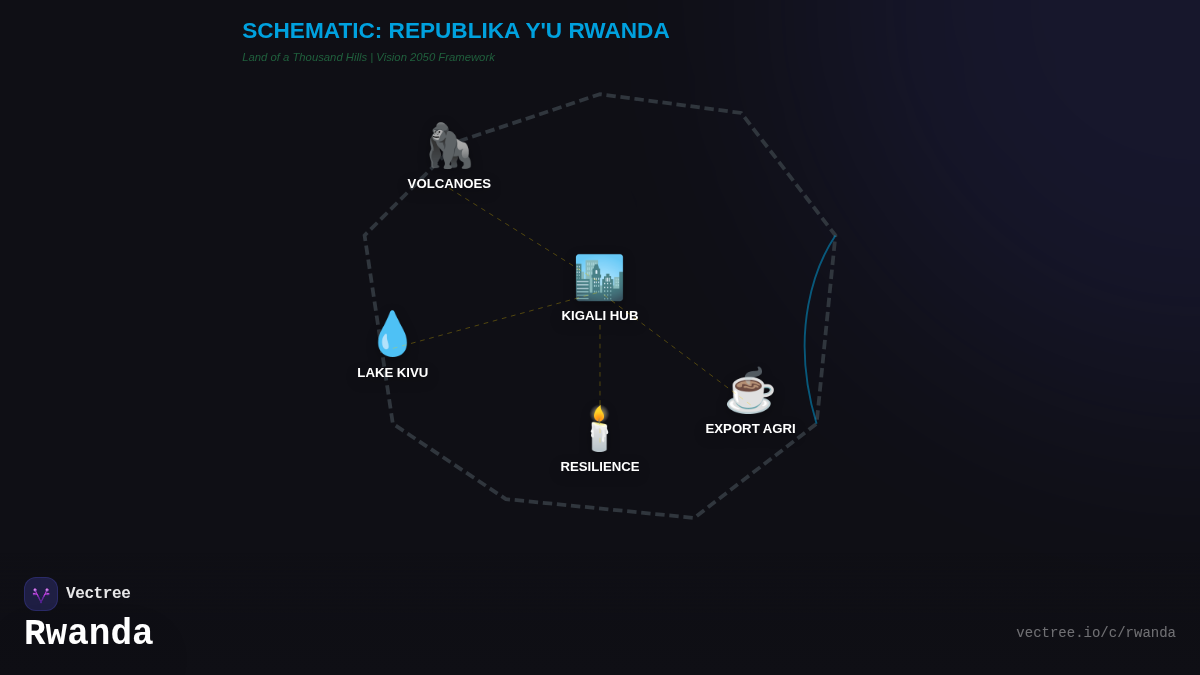 SCHEMATIC: REPUBLIKA Y'U RWANDA

Land of a Thousand Hills | Vision 2050 Framework

VOLCANOES

KIGALI HUB

LAKE KIVU

EXPORT AGRI

RESILIENCE

Vectree

Rwanda

vectree.io/c/rwanda